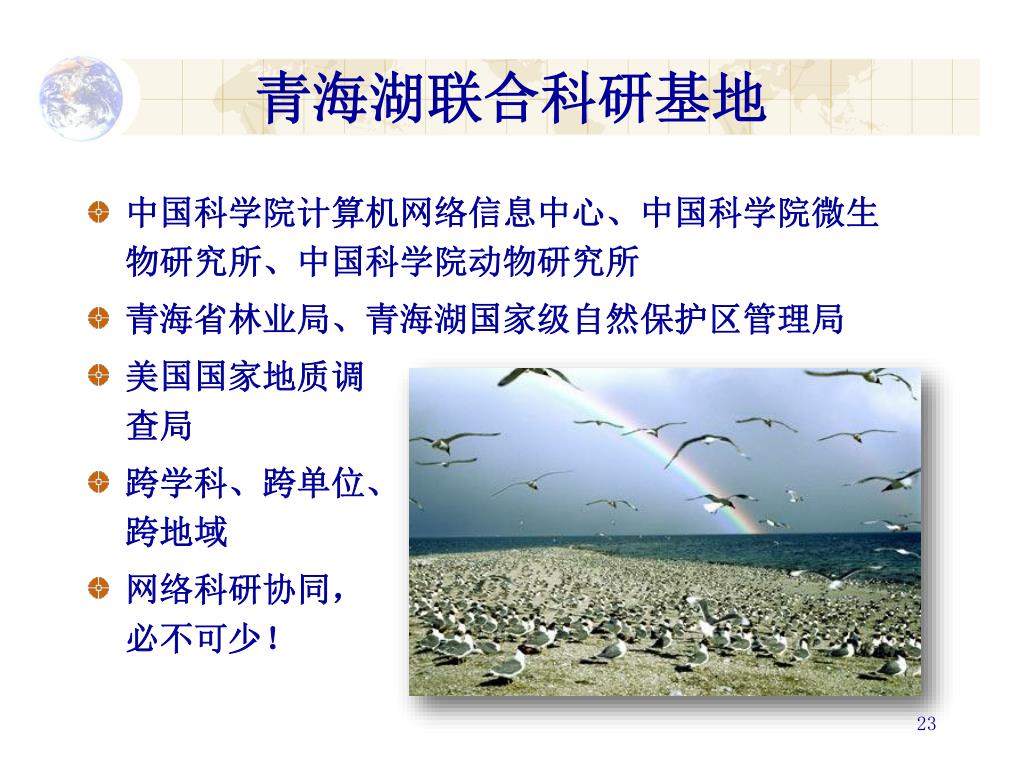 青海湖联合科研基地

中国科学院计算机网络信息中心、中国科学院微生物研究所、中国科学院动物研究所

青海省林业局、青海湖国家级自然保护区管理局

美国国家地质调查局

跨学科、跨单位、跨地域

网络科研协同，必不可少！

23